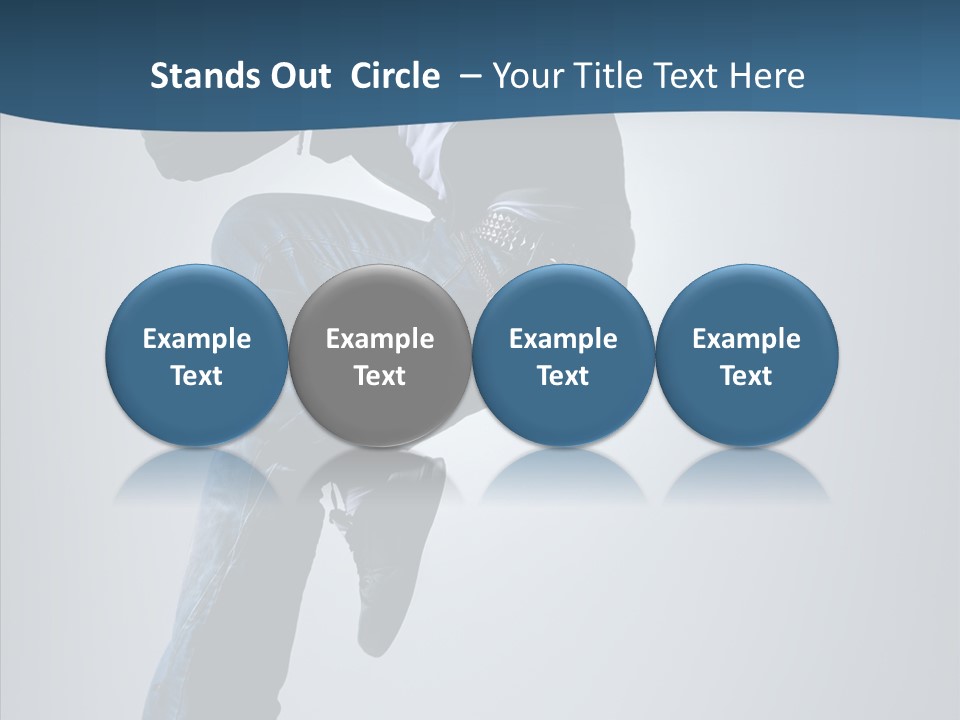 Stands Out  Circle  – Your Title Text Here

Example Text

Example Text

Example Text

Example Text